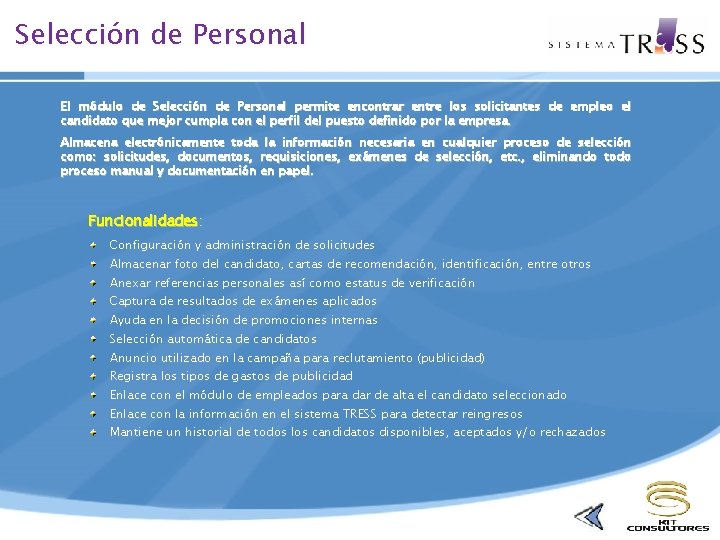 Selección de Personal

SISTEMA TRESS

El módulo de Selección de Personal permite encontrar entre los solicitantes de empleo el candidato que mejor cumpla con el perfil del puesto definido por la empresa.

Almacena electrónicamente toda la información necesaria en cualquier proceso de selección como: solicitudes, documentos, requisiciones, exámenes de selección, etc., eliminando todo proceso manual y documentación en papel.

Funcionalidades:

Configuración y administración de solicitudes
Almacenar foto del candidato, cartas de recomendación, identificación, entre otros
Anexar referencias personales así como estatus de verificación
Captura de resultados de exámenes aplicados
Ayuda en la decisión de promociones internas
Selección automática de candidatos
Anuncio utilizado en la campaña para reclutamiento (publicidad)
Registra los tipos de gastos de publicidad
Enlace con el módulo de empleados para dar de alta el candidato seleccionado
Enlace con la información en el sistema TRESS para detectar reingresos
Mantiene un historial de todos los candidatos disponibles, aceptados y/o rechazados

KIT CONSULTORES